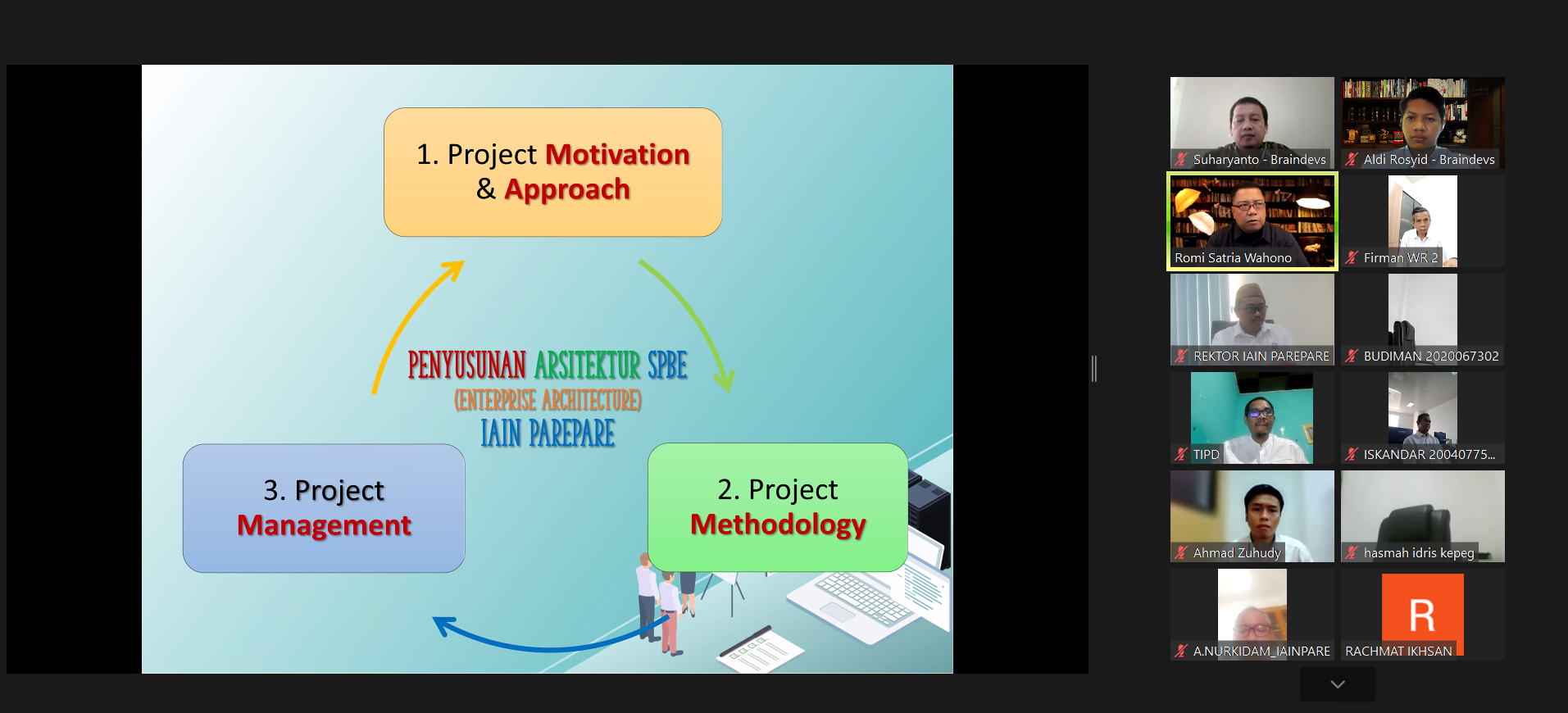 1. Project Motivation & Approach

PENYUSUNAN ARSITEKTUR SPBE
(ENTERPRISE ARCHITECTURE)
IAIN PAREPARE

3. Project Management

2. Project Methodology

Suharyanto - Braindevs
Aldi Rosyid - Braindevs
Romi Satria Wahono
Firman WR 2
REKTOR IAIN PAREPARE
BUDIMAN 2020067302
TIPD
ISKANDAR 20040775...
Ahmad Zuhudy
hasmah idris kepeg
A.NURKIDAM_IAINPARE
R
RACHMAT IKHSAN